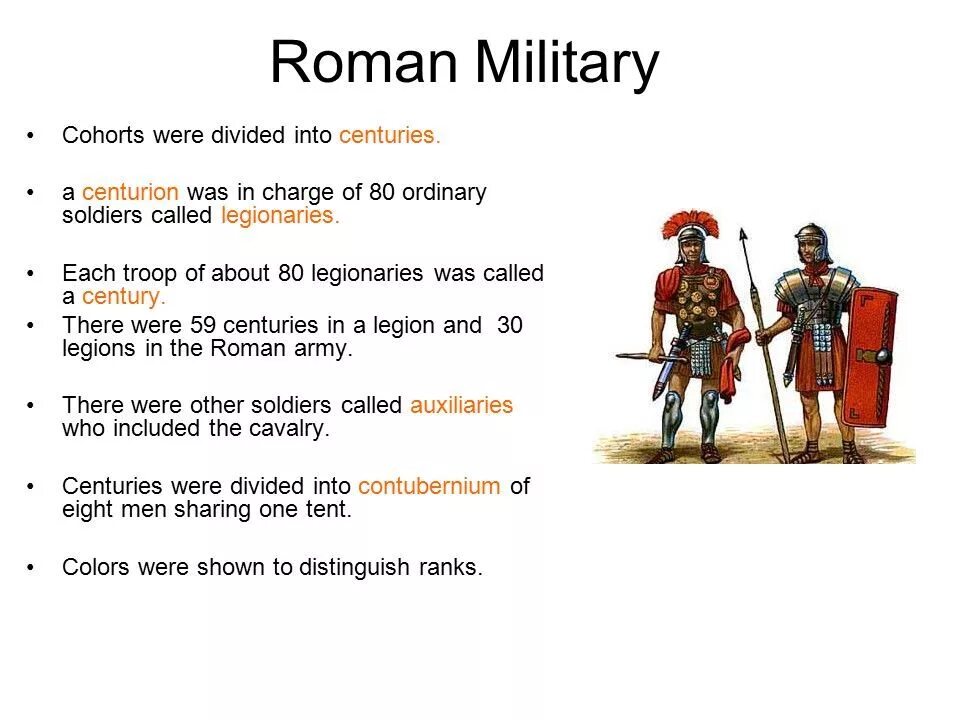 Roman Military

• Cohorts were divided into centuries.

• a centurion was in charge of 80 ordinary soldiers called legionaries.

• Each troop of about 80 legionaries was called a century.

• There were 59 centuries in a legion and 30 legions in the Roman army.

• There were other soldiers called auxiliaries who included the cavalry.

• Centuries were divided into contubernium of eight men sharing one tent.

• Colors were shown to distinguish ranks.